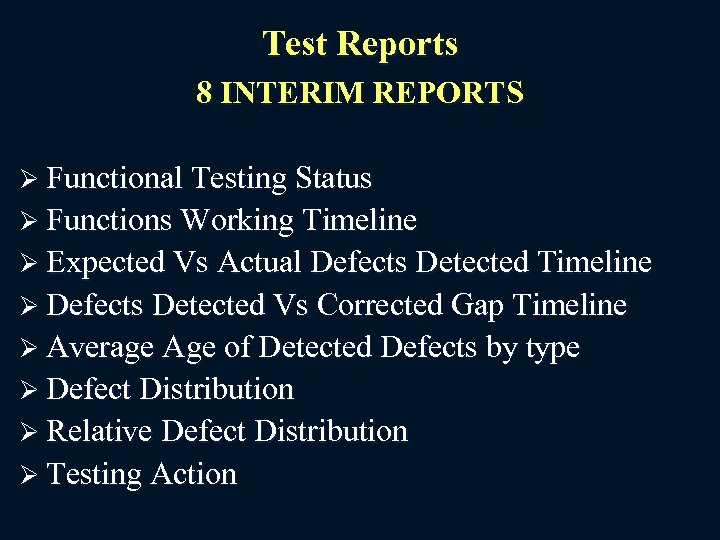 Test Reports
8 INTERIM REPORTS

➢ Functional Testing Status
➢ Functions Working Timeline
➢ Expected Vs Actual Defects Detected Timeline
➢ Defects Detected Vs Corrected Gap Timeline
➢ Average Age of Detected Defects by type
➢ Defect Distribution
➢ Relative Defect Distribution
➢ Testing Action